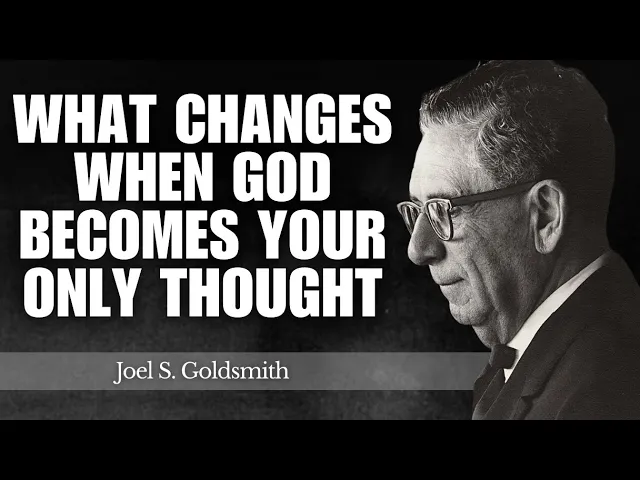 WHAT CHANGES WHEN GOD BECOMES YOUR ONLY THOUGHT

Joel S. Goldsmith